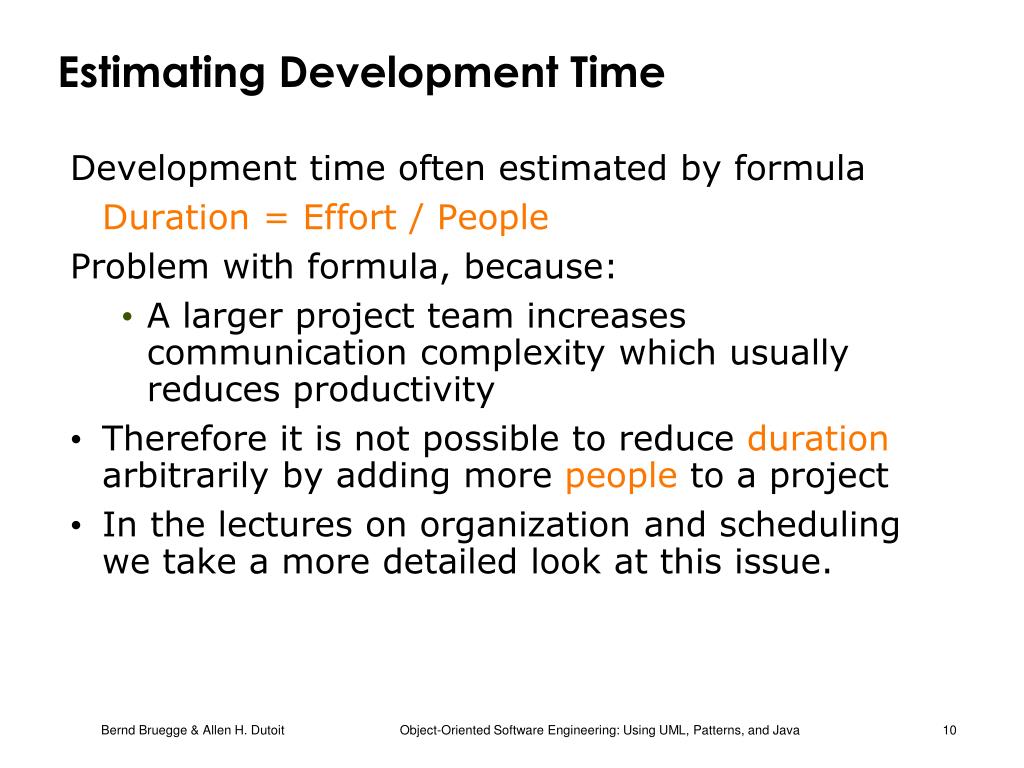 Estimating Development Time

Development time often estimated by formula

Duration = Effort / People

Problem with formula, because:

• A larger project team increases communication complexity which usually reduces productivity

• Therefore it is not possible to reduce duration arbitrarily by adding more people to a project

• In the lectures on organization and scheduling we take a more detailed look at this issue.

Bernd Bruegge & Allen H. Dutoit

Object-Oriented Software Engineering: Using UML, Patterns, and Java

10